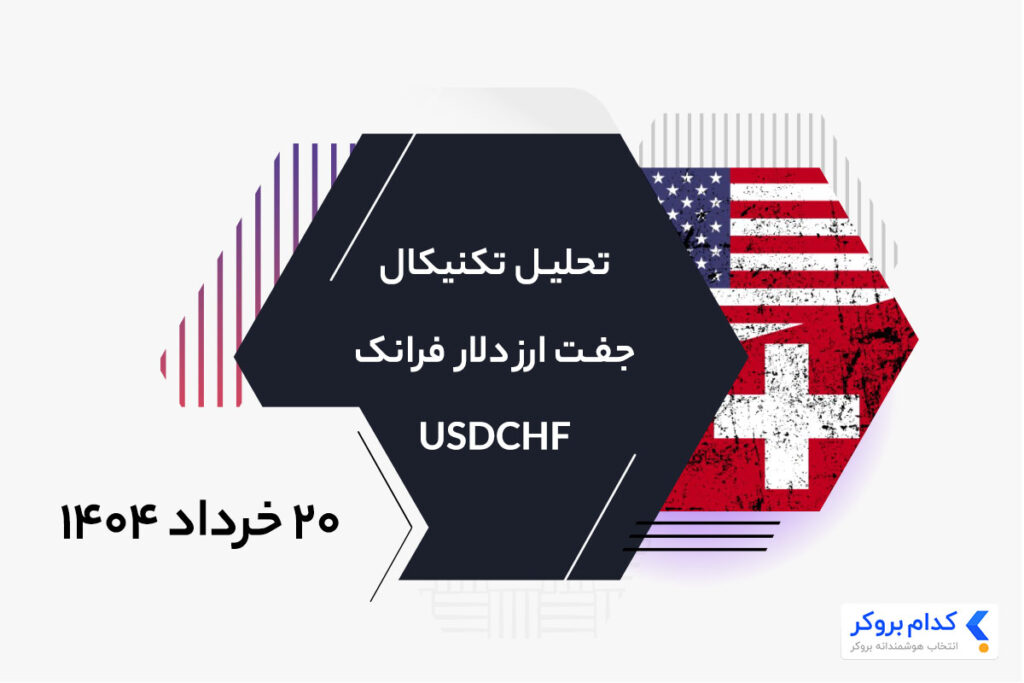 تحلیل تکنیکال
جفت ارز دلار فرانک
USDCHF

۲۰ خرداد ۱۴۰۴

کدام بروکر
انتخاب هوشمندانه بروکر